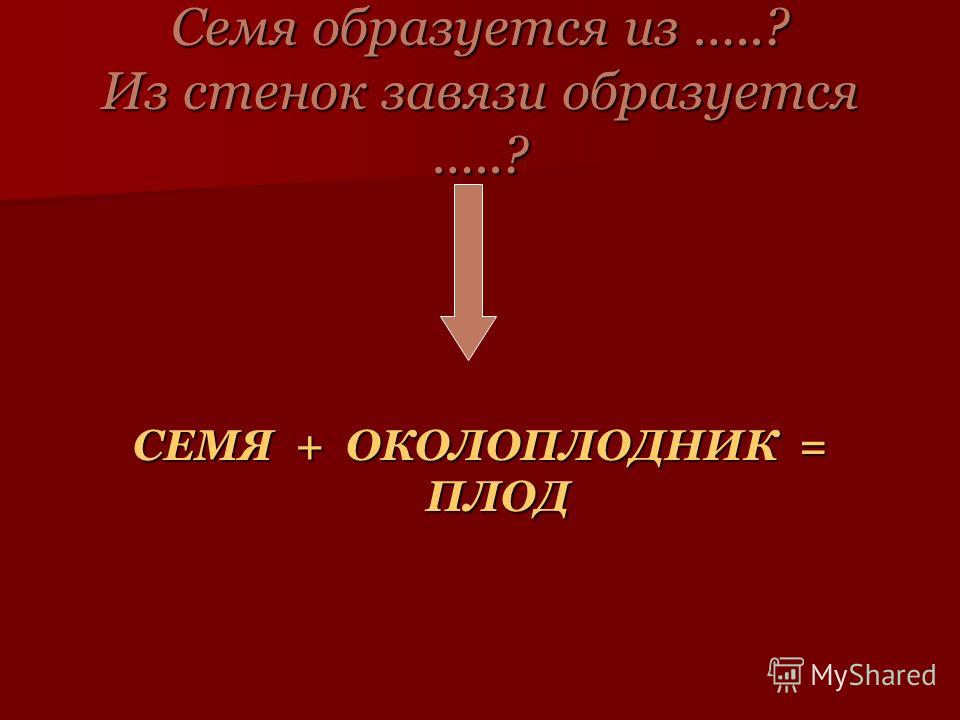 Семя образуется из …..? Из стенок завязи образуется …..?

СЕМЯ + ОКОЛОПЛОДНИК = ПЛОД

MyShared